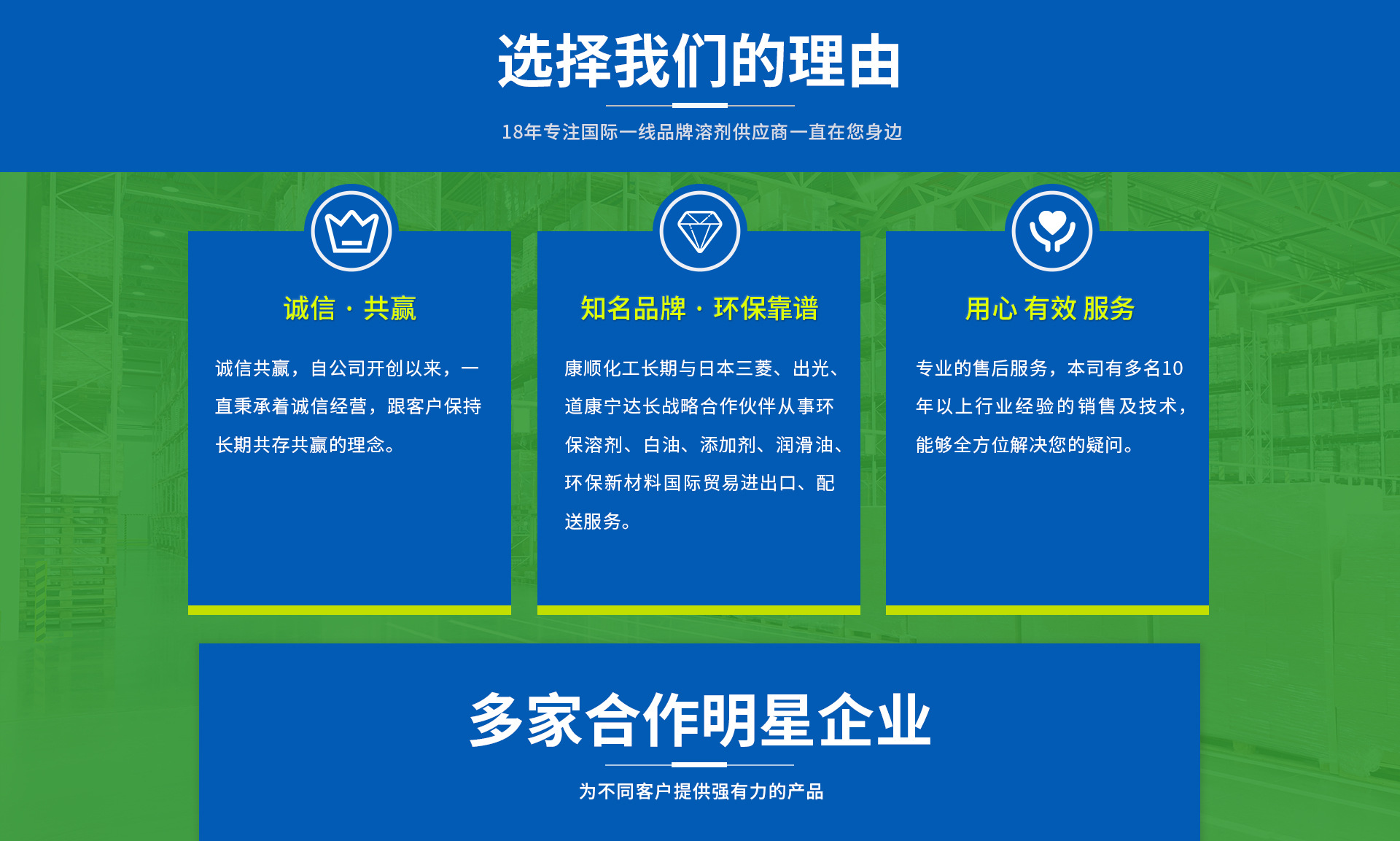 选择我们的理由

18年专注国际一线品牌溶剂供应商一直在您身边

诚信 · 共赢

诚信共赢，自公司开创以来，一直秉承着诚信经营，跟客户保持长期共存共赢的理念。

知名品牌 · 环保靠谱

康顺化工长期与日本三菱、出光、道康宁达长战略合作伙伴从事环保溶剂、白油、添加剂、润滑油、环保新材料国际贸易进出口、配送服务。

用心 有效 服务

专业的售后服务，本司有多名10年以上行业经验的销售及技术，能够全方位解决您的疑问。

多家合作明星企业

为不同客户提供强有力的产品